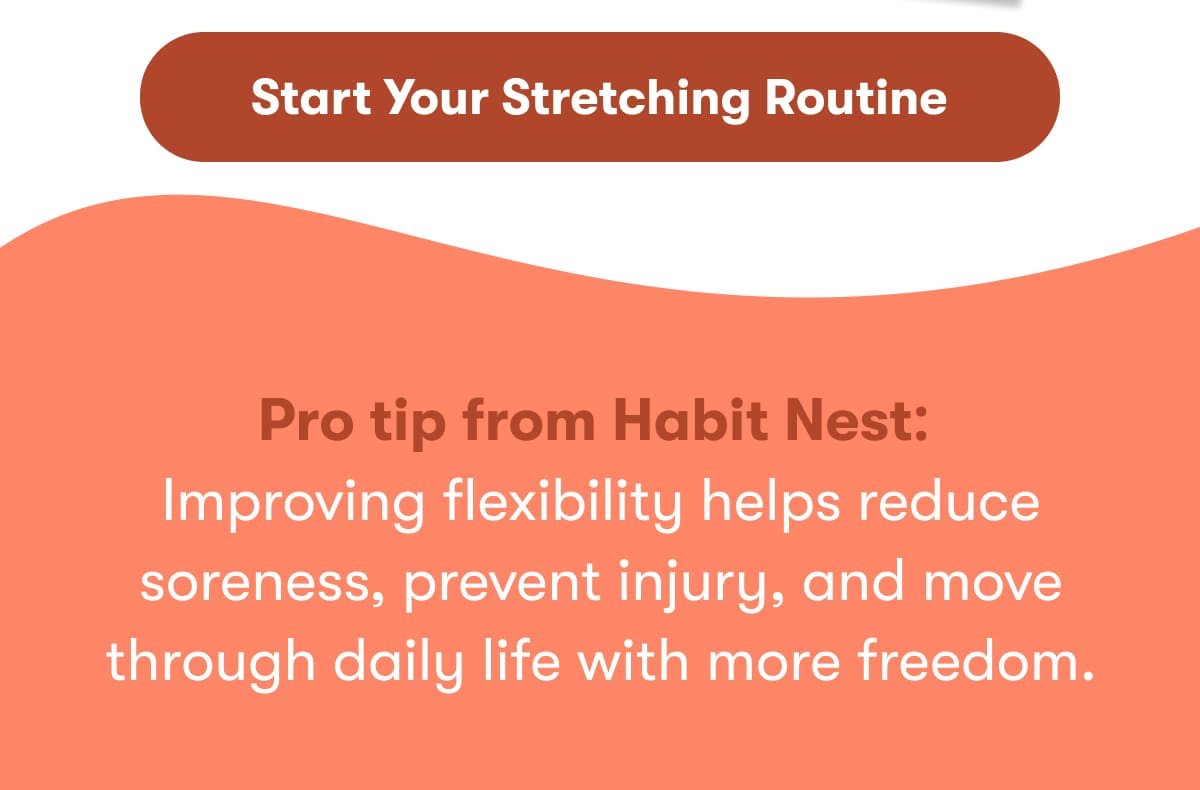 Start Your Stretching Routine

Pro tip from Habit Nest:
Improving flexibility helps reduce soreness, prevent injury, and move through daily life with more freedom.